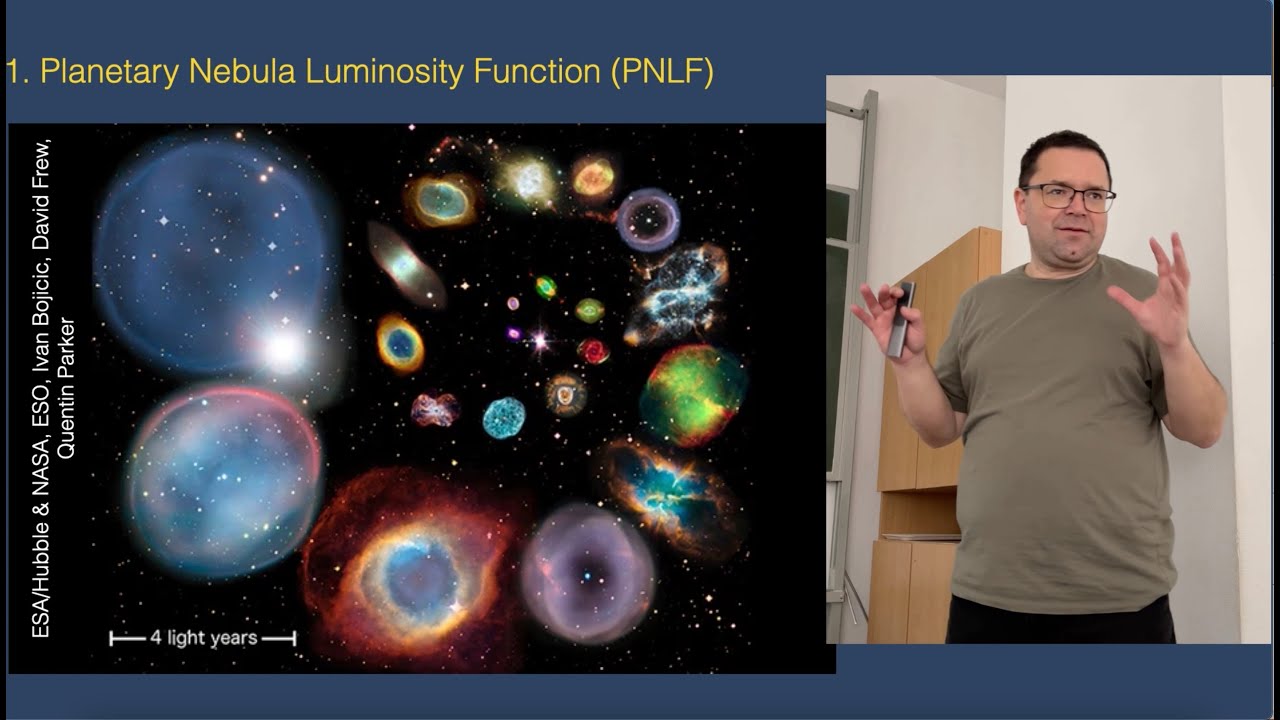 1. Planetary Nebula Luminosity Function (PNLF)

ESA/Hubble & NASA, ESO, Ivan Bojicic, David Frew, Quentin Parker

4 light years